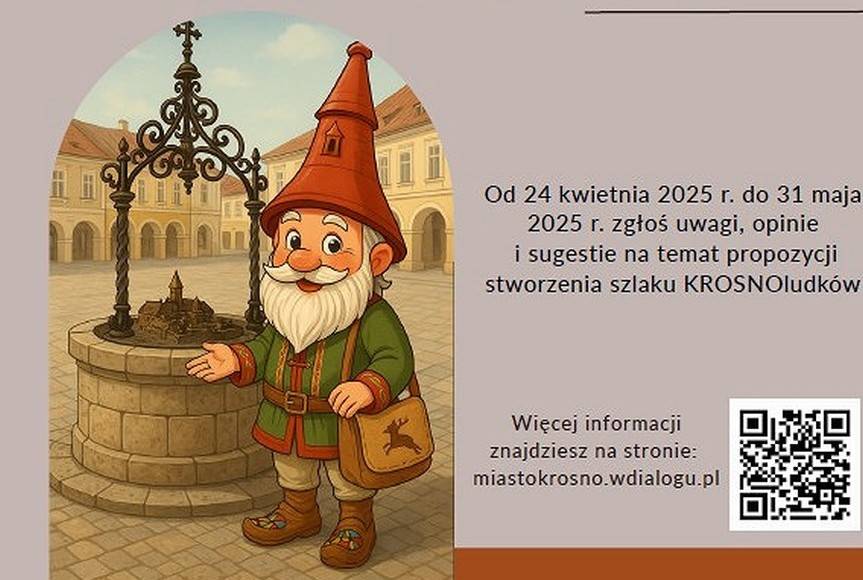 Od 24 kwietnia 2025 r. do 31 maja 2025 r. zgłoś uwagi, opinie i sugestie na temat propozycji stworzenia szlaku KROSNOludków

Więcej informacji znajdziesz na stronie: miastokrosno.wdialogu.pl